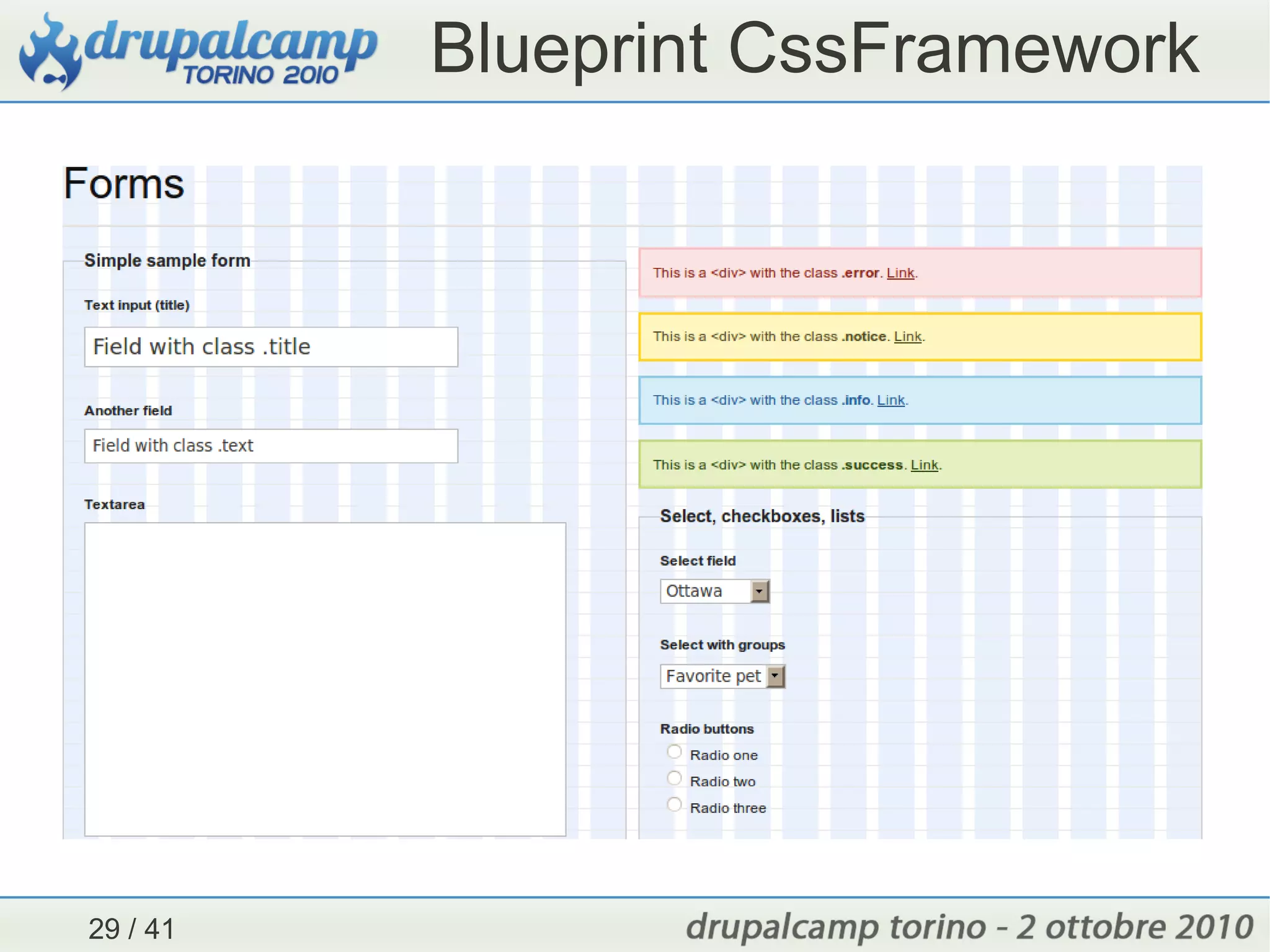 drupalcamp TORINO 2010

Blueprint CssFramework

Forms

Simple sample form

Text input (title)

Field with class .title

Another field

Field with class .text

Textarea

This is a <div> with the class .error. Link.

This is a <div> with the class .notice. Link.

This is a <div> with the class .info. Link.

This is a <div> with the class .success. Link.

Select, checkboxes, lists

Select field

Ottawa

Select with groups

Favorite pet

Radio buttons

Radio one

Radio two

Radio three

29 / 41

drupalcamp torino - 2 ottobre 2010